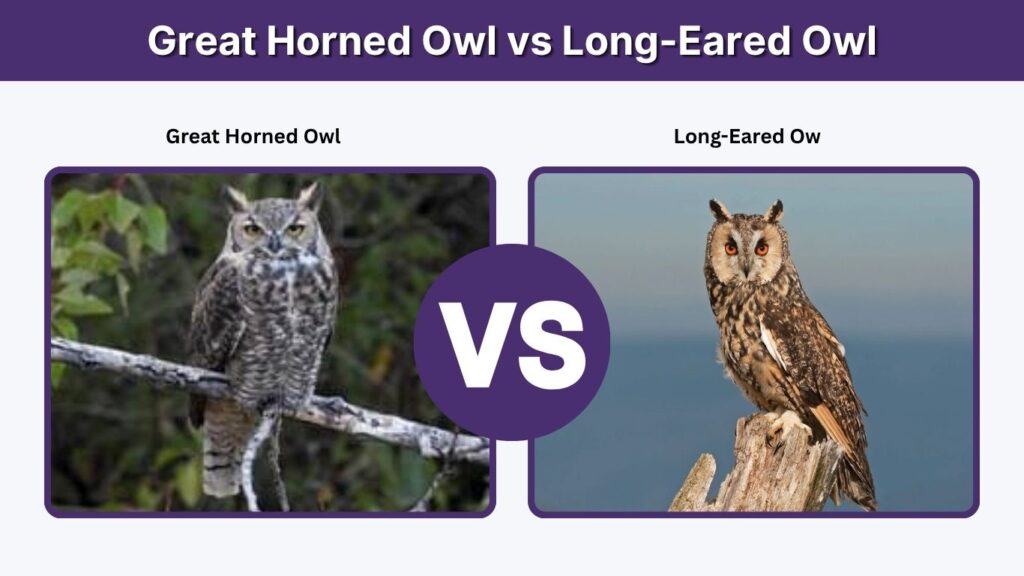 Great Horned Owl vs Long-Eared Owl

Great Horned Owl

Long-Eared Ow

VS